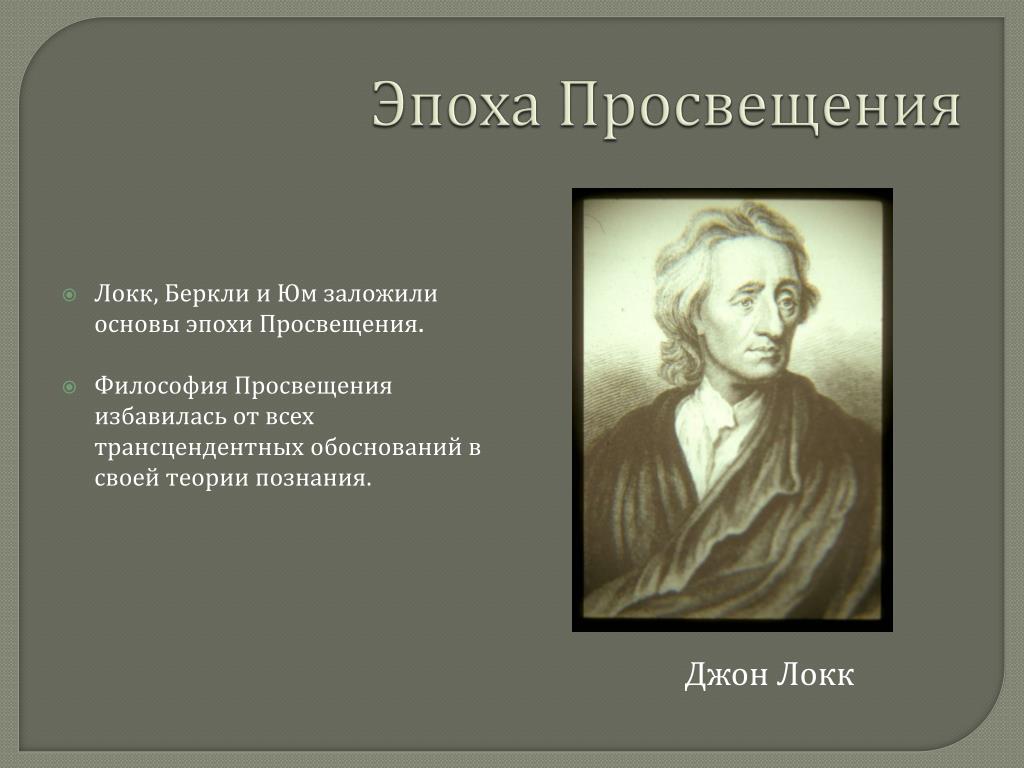 Эпоха Просвещения

Локк, Беркли и Юм заложили основы эпохи Просвещения.

Философия Просвещения избавилась от всех трансцендентных обоснований в своей теории познания.

Джон Локк